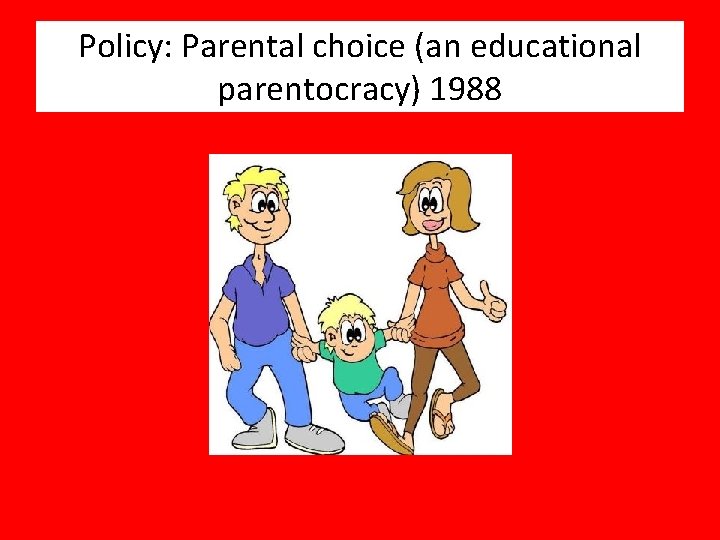 Policy: Parental choice (an educational parentocracy) 1988